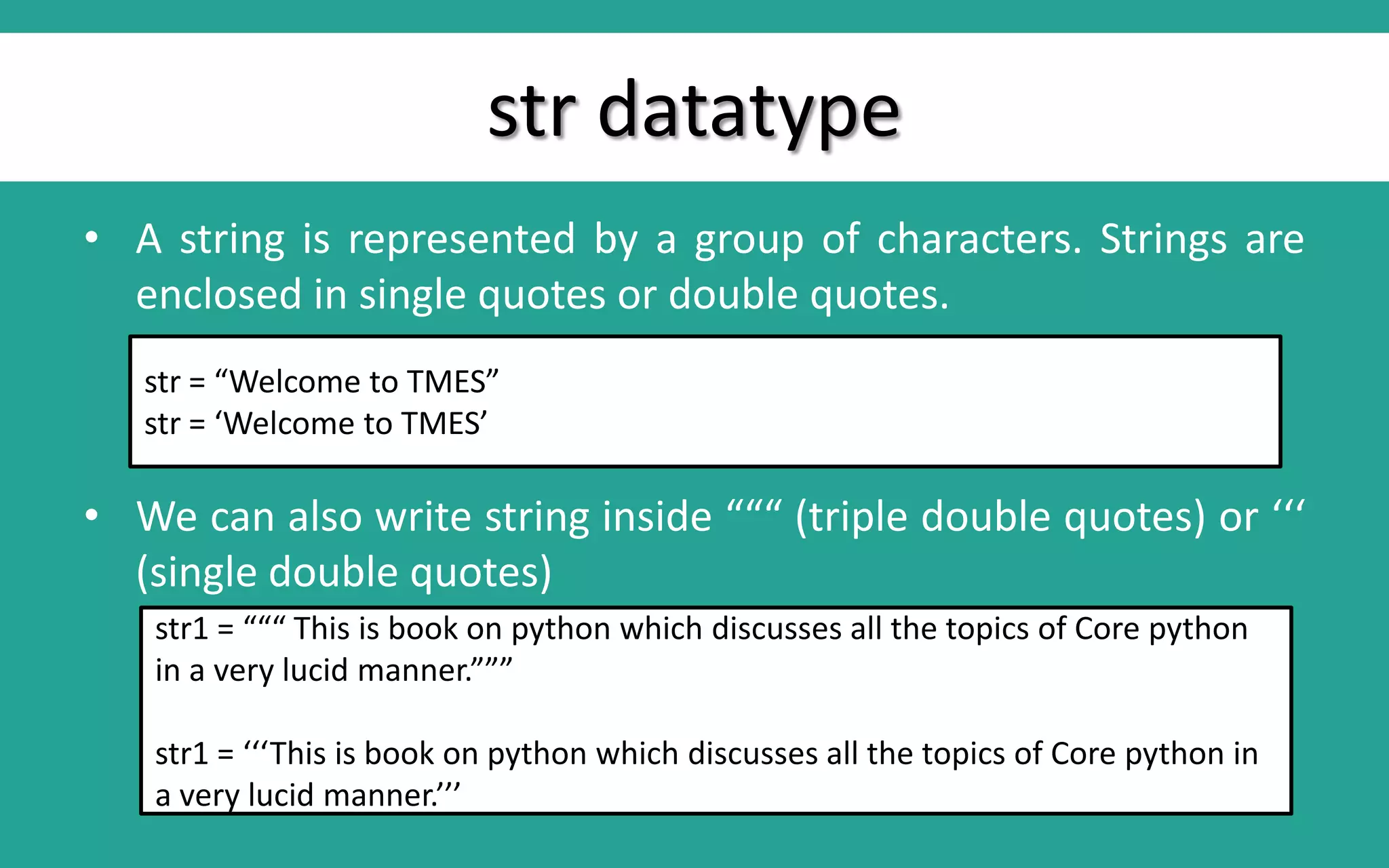 str datatype

• A string is represented by a group of characters. Strings are enclosed in single quotes or double quotes.

str = “Welcome to TMES”
str = ‘Welcome to TMES’

• We can also write string inside “““ (triple double quotes) or ‘‘‘ (single double quotes)

str1 = “““ This is book on python which discusses all the topics of Core python in a very lucid manner.”””

str1 = ‘‘‘This is book on python which discusses all the topics of Core python in a very lucid manner.’’’